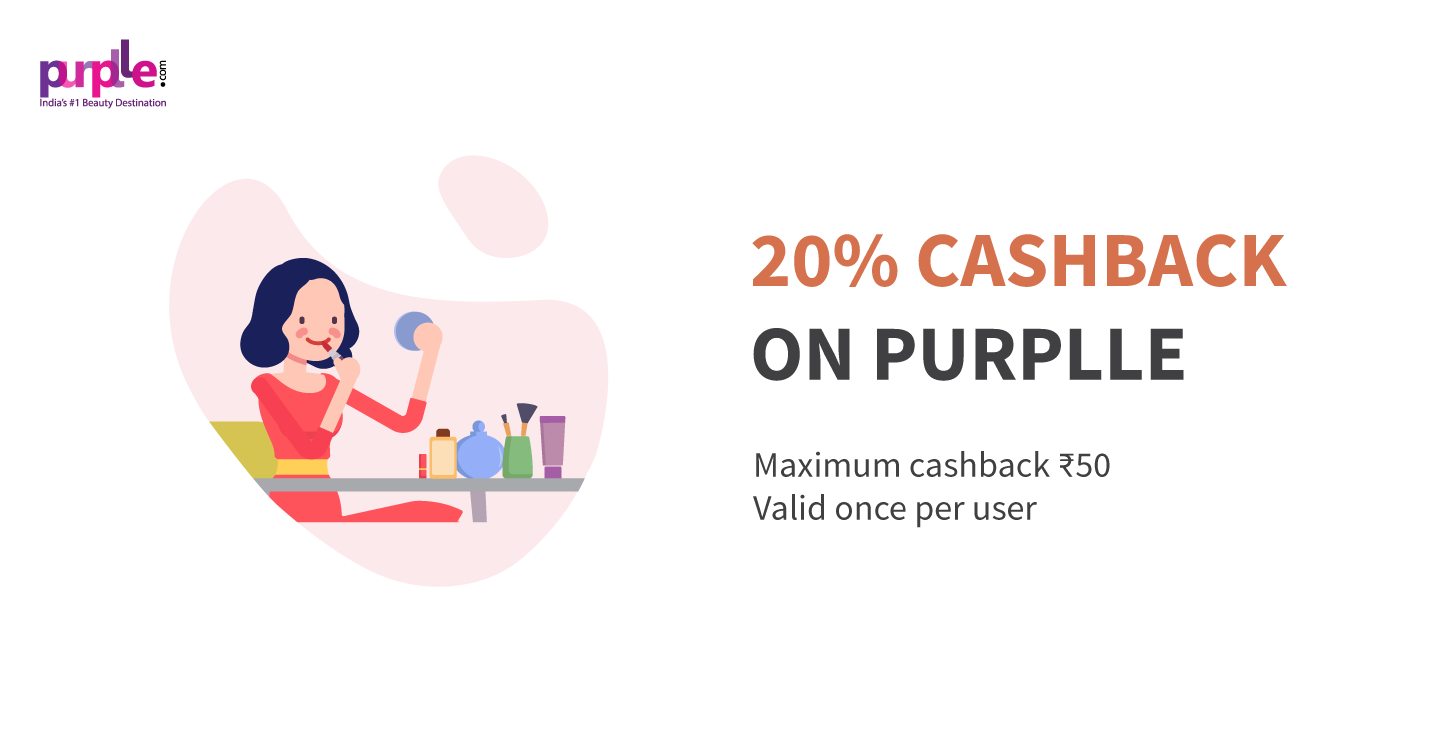 purplle.com
India's #1 Beauty Destination

20% CASHBACK ON PURPLLE

Maximum cashback ₹50
Valid once per user